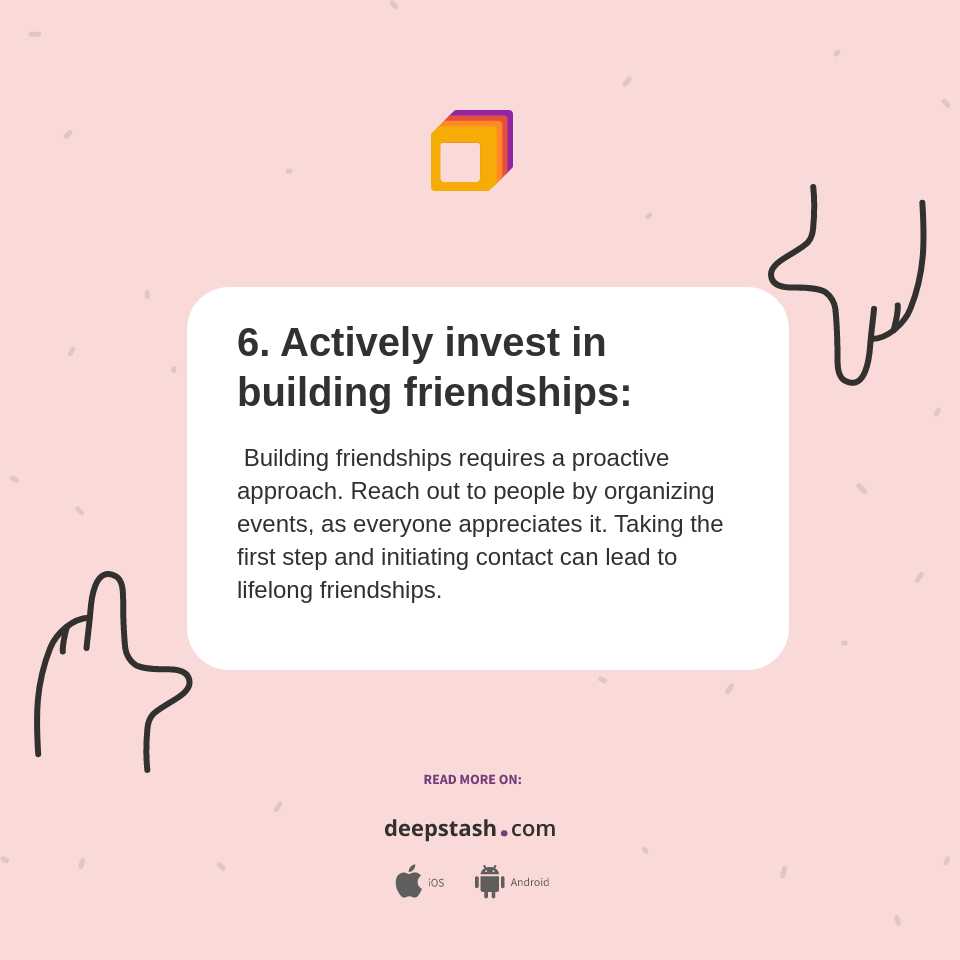 6. Actively invest in building friendships:

Building friendships requires a proactive approach. Reach out to people by organizing events, as everyone appreciates it. Taking the first step and initiating contact can lead to lifelong friendships.

READ MORE ON:

deepstash.com

iOS Android